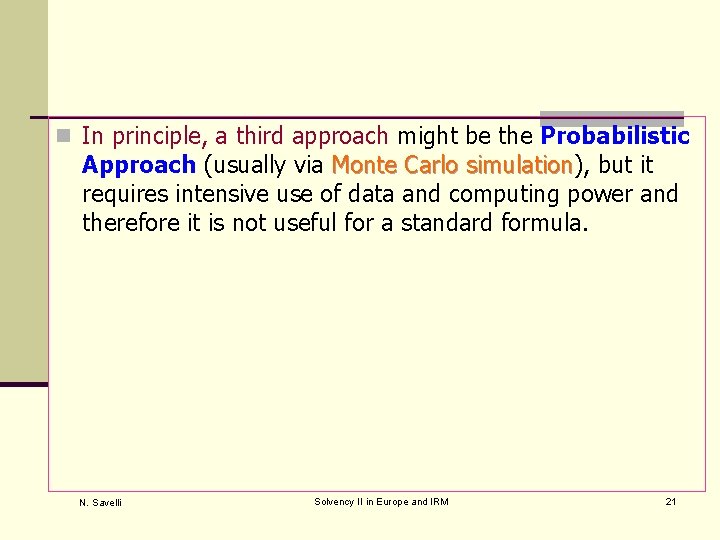 In principle, a third approach might be the Probabilistic Approach (usually via Monte Carlo simulation), but it requires intensive use of data and computing power and therefore it is not useful for a standard formula.

N. Savelli

Solvency II in Europe and IRM

21